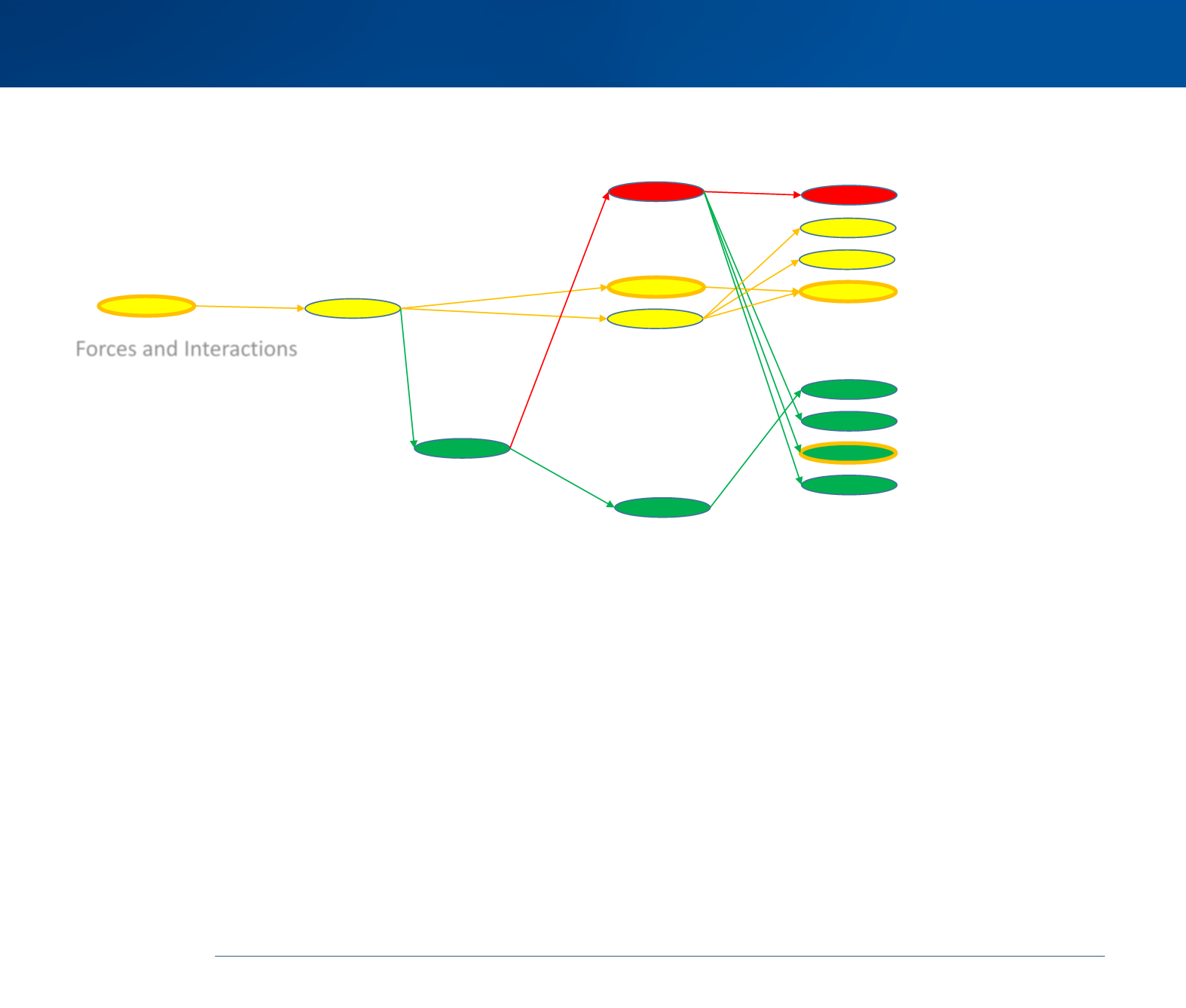 Forces and Interactions